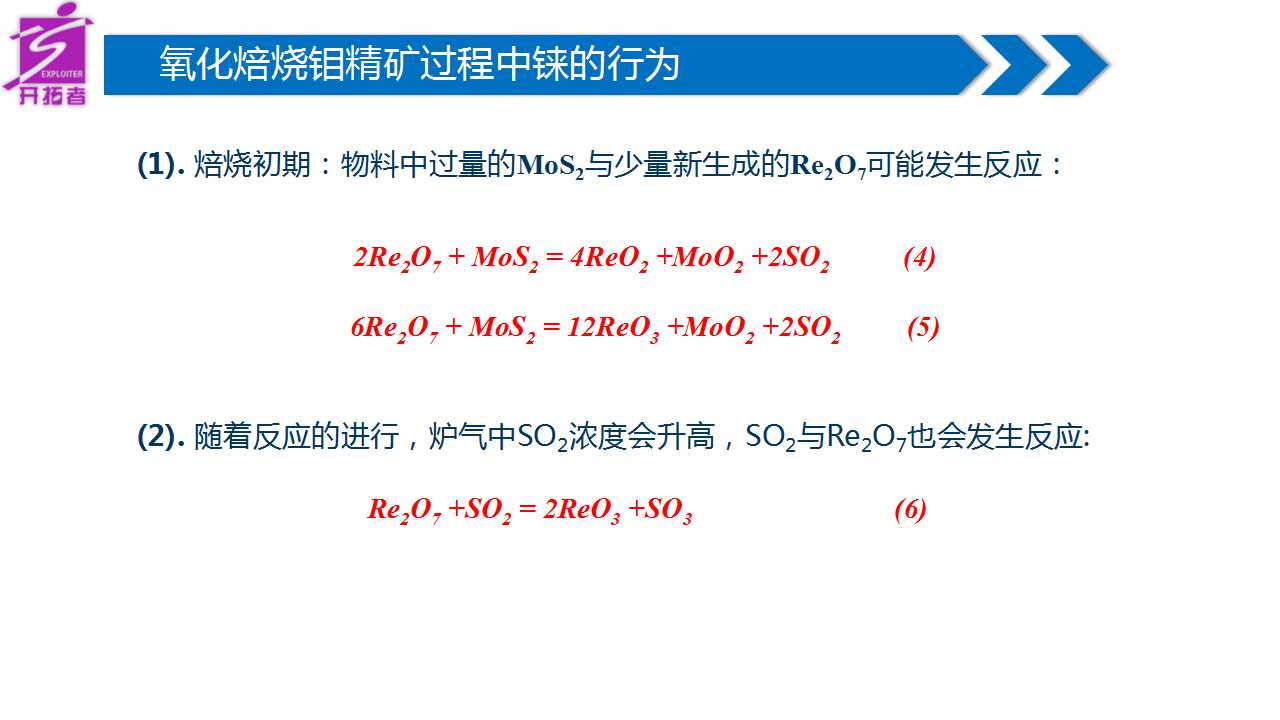 EXPLOITER
开拓者

氧化焙烧钼精矿过程中铼的行为

(1). 焙烧初期：物料中过量的$MoS_2$与少量新生成的$Re_2O_7$可能发生反应：

$2Re_2O_7 + MoS_2 = 4ReO_2 + MoO_2 + 2SO_2$ (4)

$6Re_2O_7 + MoS_2 = 12ReO_3 + MoO_2 + 2SO_2$ (5)

(2). 随着反应的进行，炉气中$SO_2$浓度会升高，$SO_2$与$Re_2O_7$也会发生反应:

$Re_2O_7 + SO_2 = 2ReO_3 + SO_3$ (6)